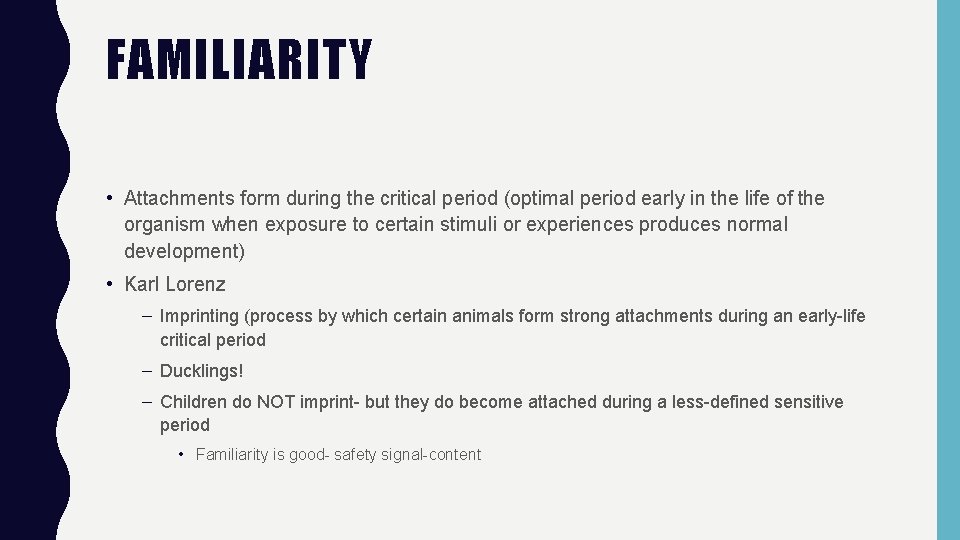 FAMILIARITY

• Attachments form during the critical period (optimal period early in the life of the organism when exposure to certain stimuli or experiences produces normal development)

• Karl Lorenz

– Imprinting (process by which certain animals form strong attachments during an early-life critical period

– Ducklings!

– Children do NOT imprint- but they do become attached during a less-defined sensitive period

• Familiarity is good- safety signal-content